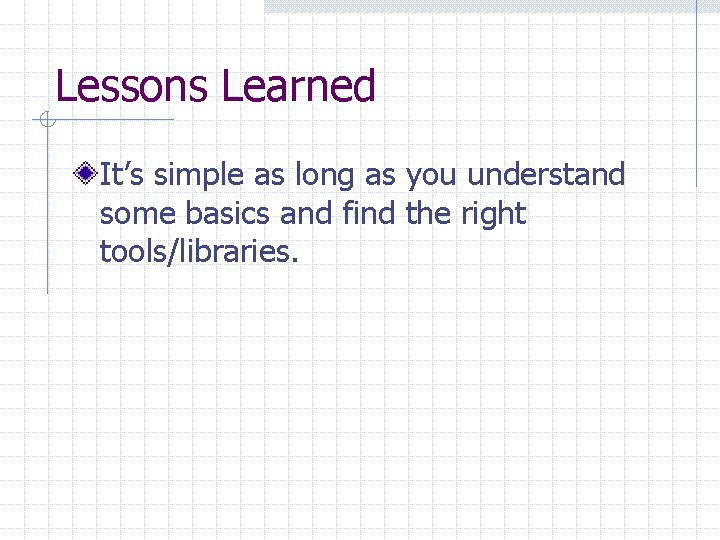 Lessons Learned

It’s simple as long as you understand some basics and find the right tools/libraries.